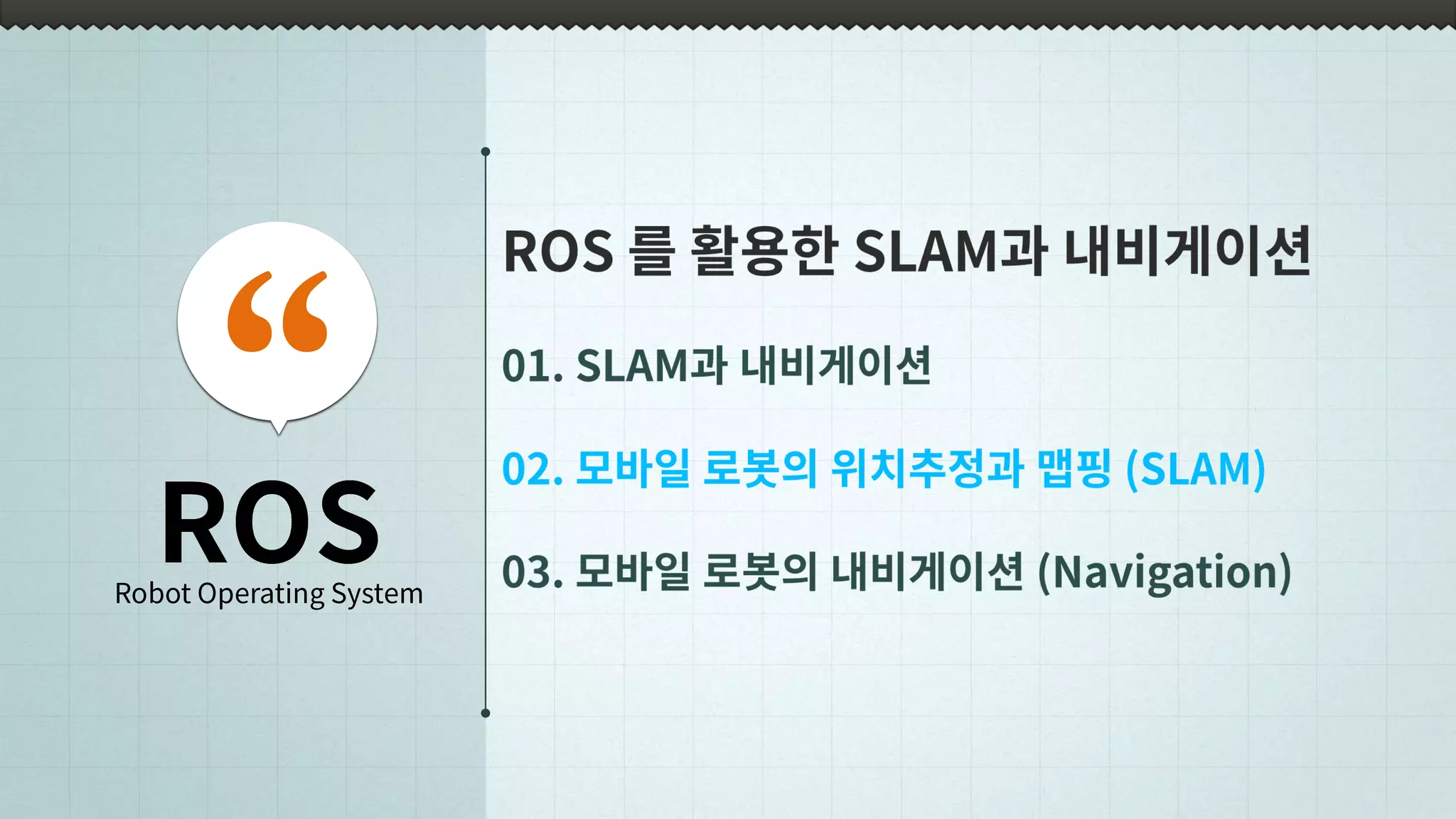 “

ROS
Robot Operating System

ROS 를 활용한 SLAM과 내비게이션

01. SLAM과 내비게이션

02. 모바일 로봇의 위치추정과 맵핑 (SLAM)

03. 모바일 로봇의 내비게이션 (Navigation)